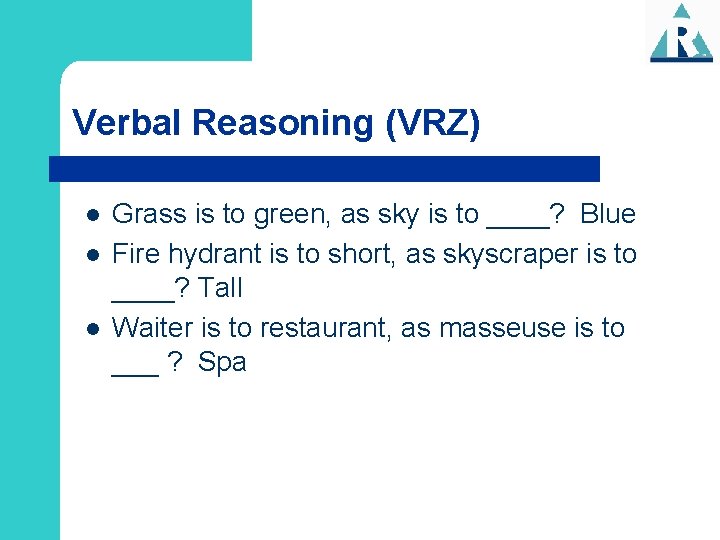 R

Verbal Reasoning (VRZ)

- Grass is to green, as sky is to ____? Blue
- Fire hydrant is to short, as skyscraper is to ____? Tall
- Waiter is to restaurant, as masseuse is to ___ ? Spa